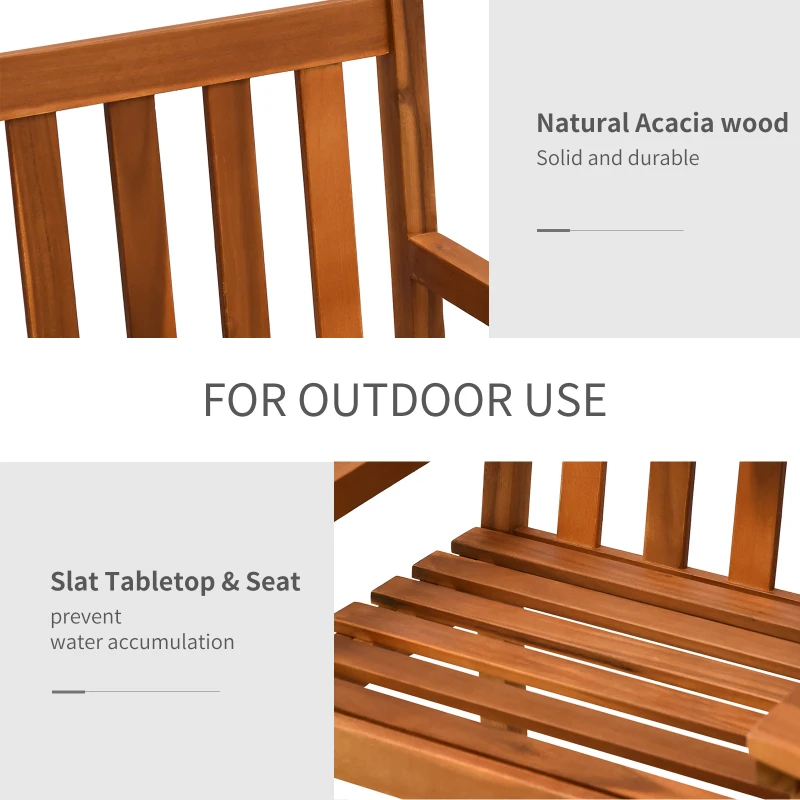 Natural Acacia wood
Solid and durable

FOR OUTDOOR USE

Slat Tabletop & Seat
prevent
water accumulation